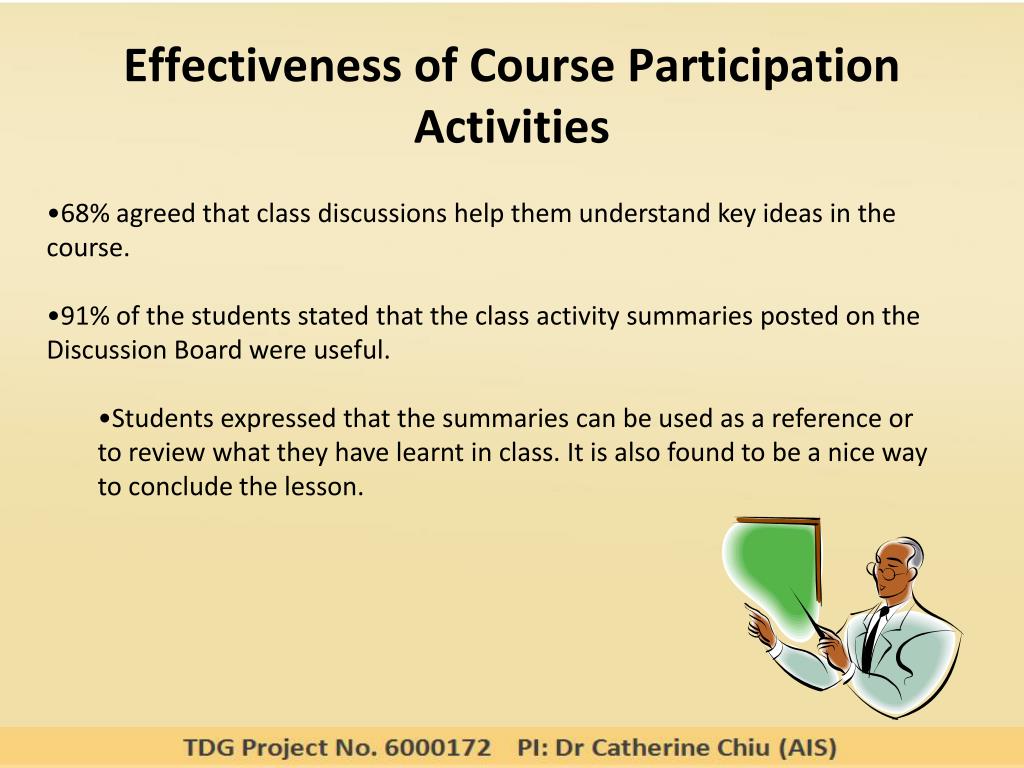 Effectiveness of Course Participation Activities

•68% agreed that class discussions help them understand key ideas in the course.

•91% of the students stated that the class activity summaries posted on the Discussion Board were useful.

•Students expressed that the summaries can be used as a reference or to review what they have learnt in class. It is also found to be a nice way to conclude the lesson.

TDG Project No. 6000172 PI: Dr Catherine Chiu (AIS)